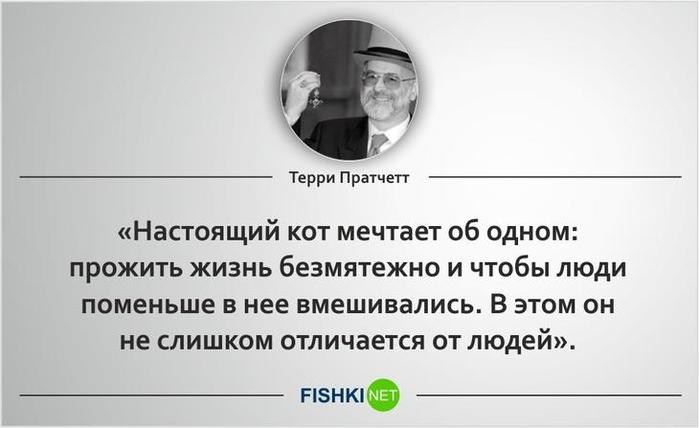 Терри Пратчетт

«Настоящий кот мечтает об одном: прожить жизнь безмятежно и чтобы люди поменьше в нее вмешивались. В этом он не слишком отличается от людей».

FISHKI NET